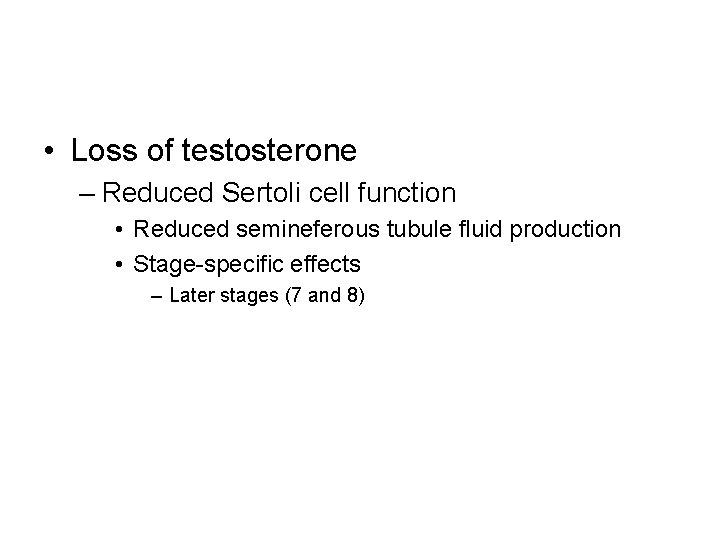 • Loss of testosterone
– Reduced Sertoli cell function
• Reduced semineferous tubule fluid production
• Stage-specific effects
– Later stages (7 and 8)